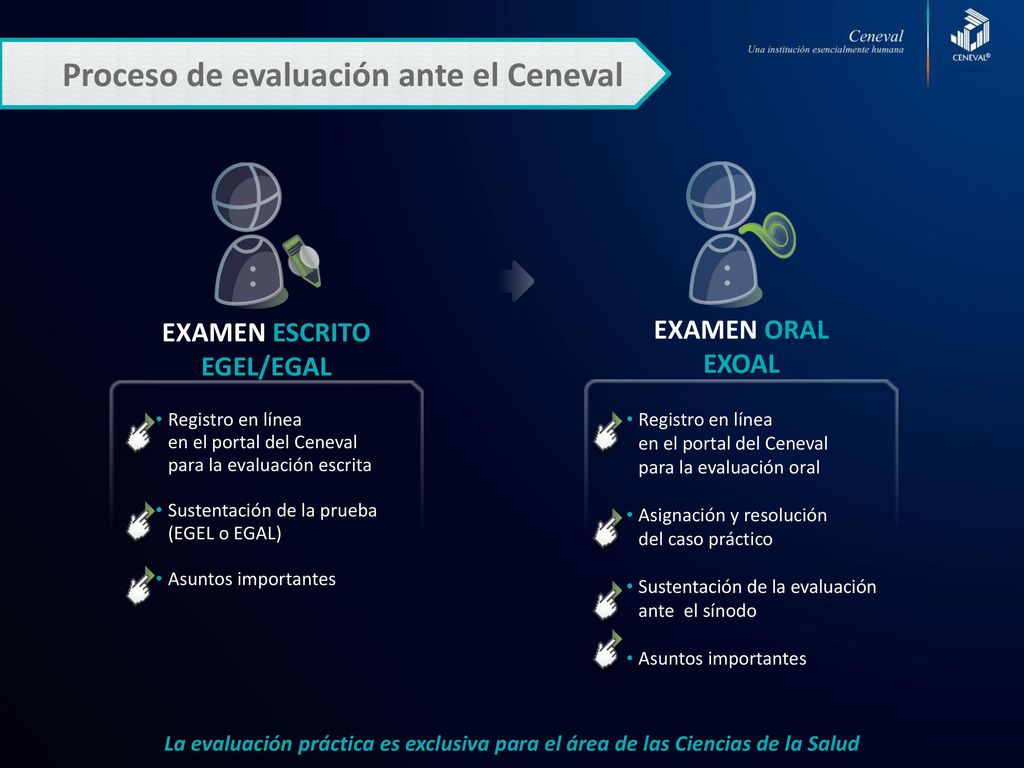 Ceneval
Una institución esencialmente humana
CENEVAL®

Proceso de evaluación ante el Ceneval

EXAMEN ESCRITO
EGEL/EGAL

• Registro en línea en el portal del Ceneval para la evaluación escrita

• Sustentación de la prueba (EGEL o EGAL)

• Asuntos importantes

EXAMEN ORAL
EXOAL

• Registro en línea en el portal del Ceneval para la evaluación oral

• Asignación y resolución del caso práctico

• Sustentación de la evaluación ante el sínodo

• Asuntos importantes

La evaluación práctica es exclusiva para el área de las Ciencias de la Salud